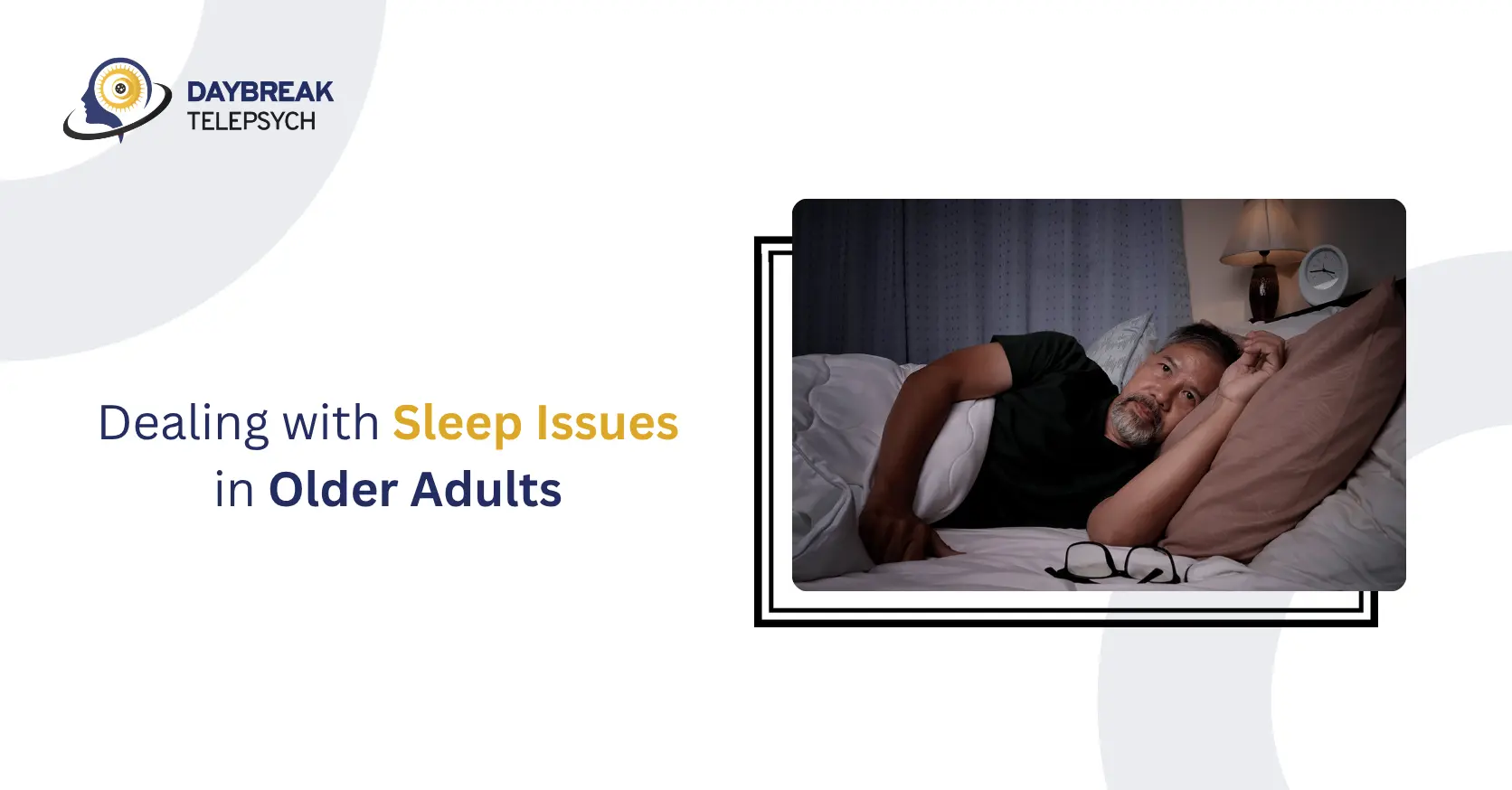 DAYBREAK
TELEPSYCH

Dealing with Sleep Issues in Older Adults